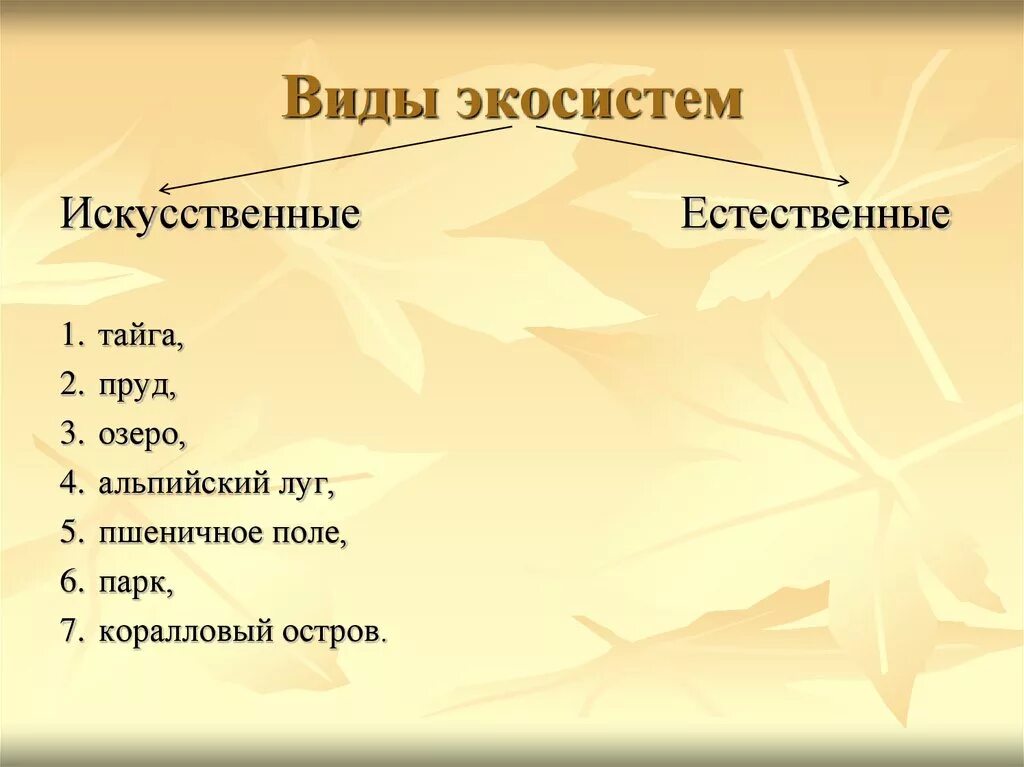 Виды экосистем

Искусственные

Естественные

1. тайга,
2. пруд,
3. озеро,
4. альпийский луг,
5. пшеничное поле,
6. парк,
7. коралловый остров.